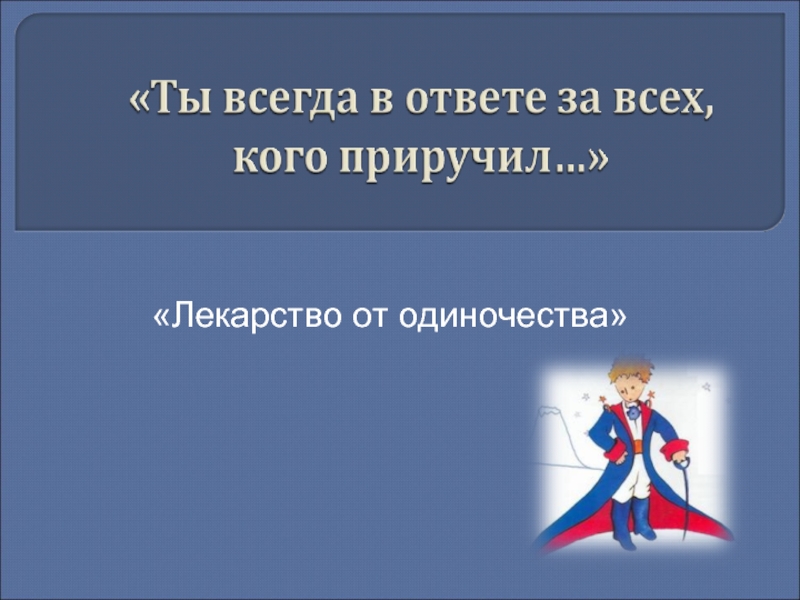 «Ты всегда в ответе за всех, кого приручил…»

«Лекарство от одиночества»